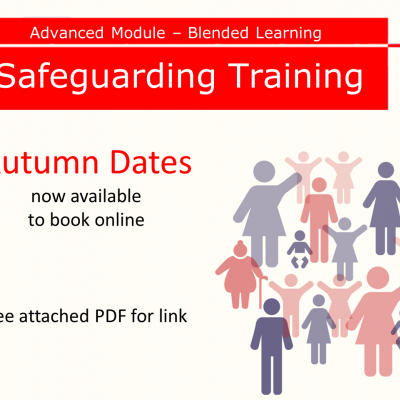 Advanced Module – Blended Learning

Safeguarding Training

utumn Dates

now available to book online

ee attached PDF for link